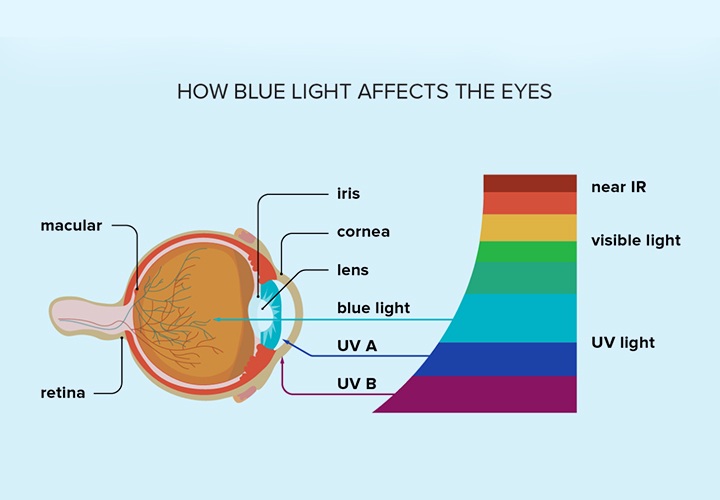 HOW BLUE LIGHT AFFECTS THE EYES

macular

retina

iris

cornea

lens

blue light

UV A

UV B

near IR

visible light

UV light